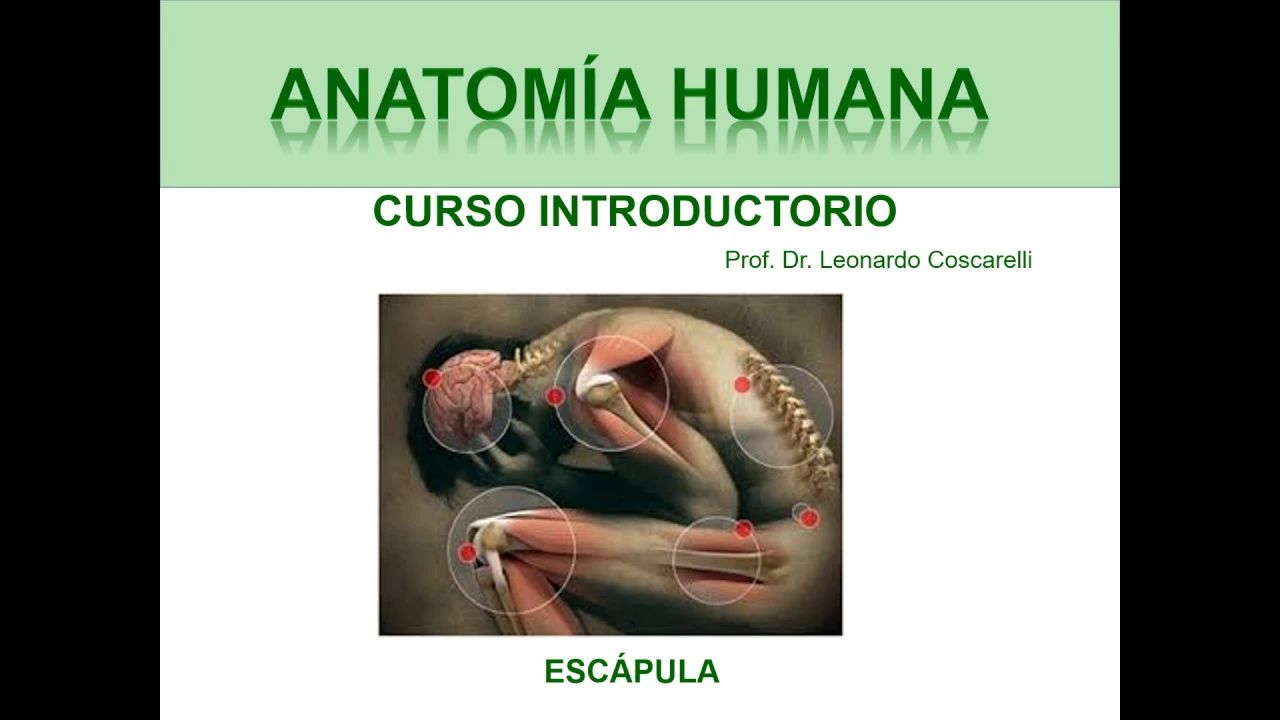 ANATOMÍA HUMANA

CURSO INTRODUCTORIO

Prof. Dr. Leonardo Coscarelli

ESCÁPULA